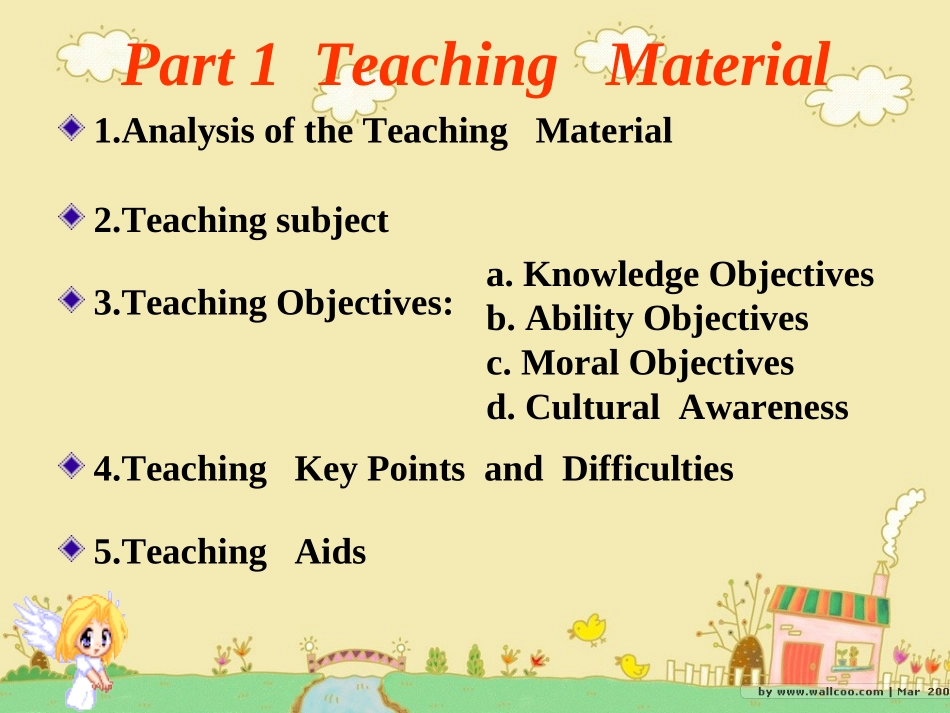 Part 1 Teaching Material

1.Analysis of the Teaching Material

2.Teaching subject

3.Teaching Objectives:

a. Knowledge Objectives
b. Ability Objectives
c. Moral Objectives
d. Cultural Awareness

4.Teaching Key Points and Difficulties

5.Teaching Aids

by www.wallcoo.com | Mar 200